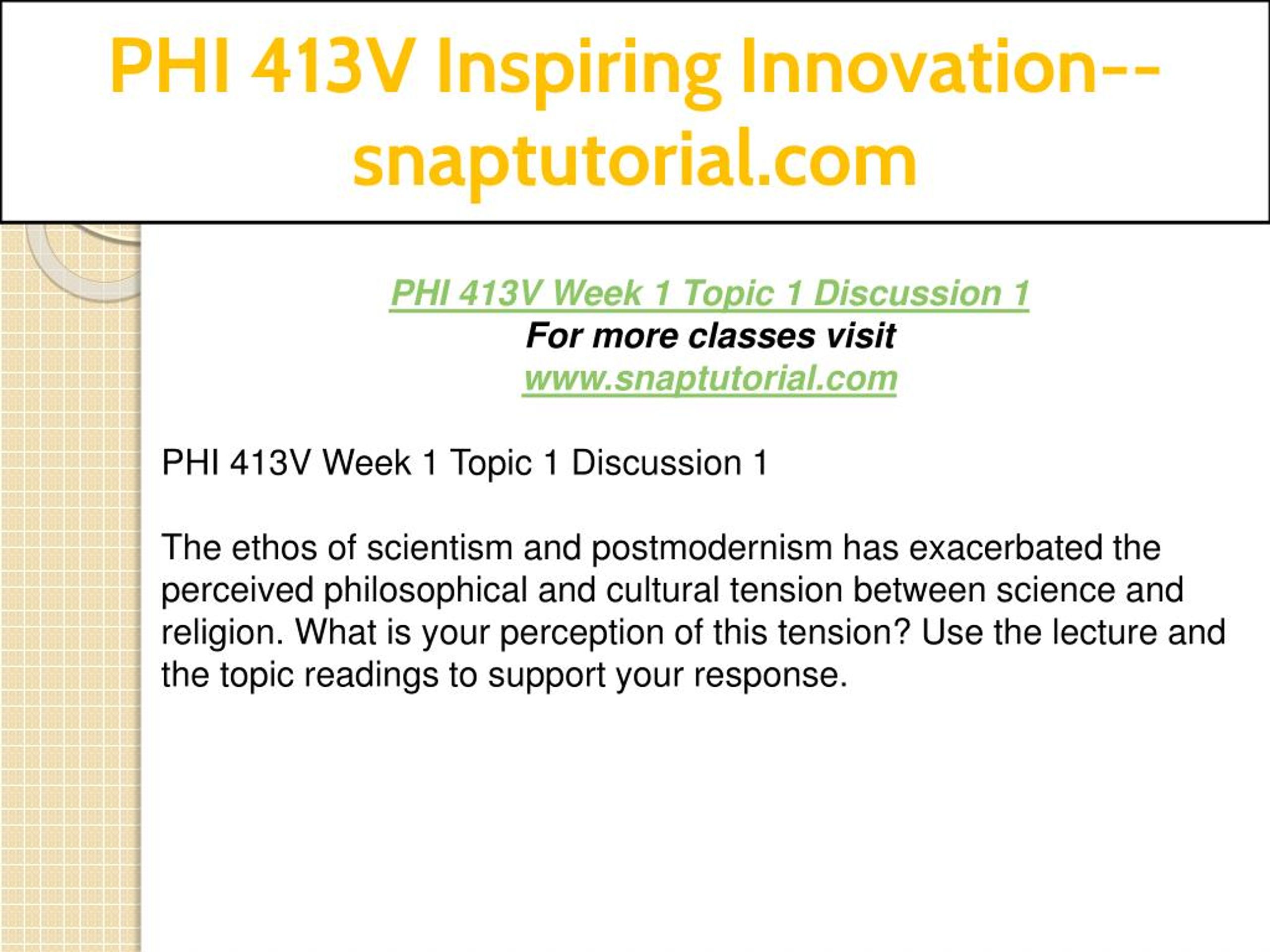 PHI 413V Inspiring Innovation--snaptutorial.com

PHI 413V Week 1 Topic 1 Discussion 1
For more classes visit
www.snaptutorial.com

PHI 413V Week 1 Topic 1 Discussion 1

The ethos of scientism and postmodernism has exacerbated the perceived philosophical and cultural tension between science and religion. What is your perception of this tension? Use the lecture and the topic readings to support your response.